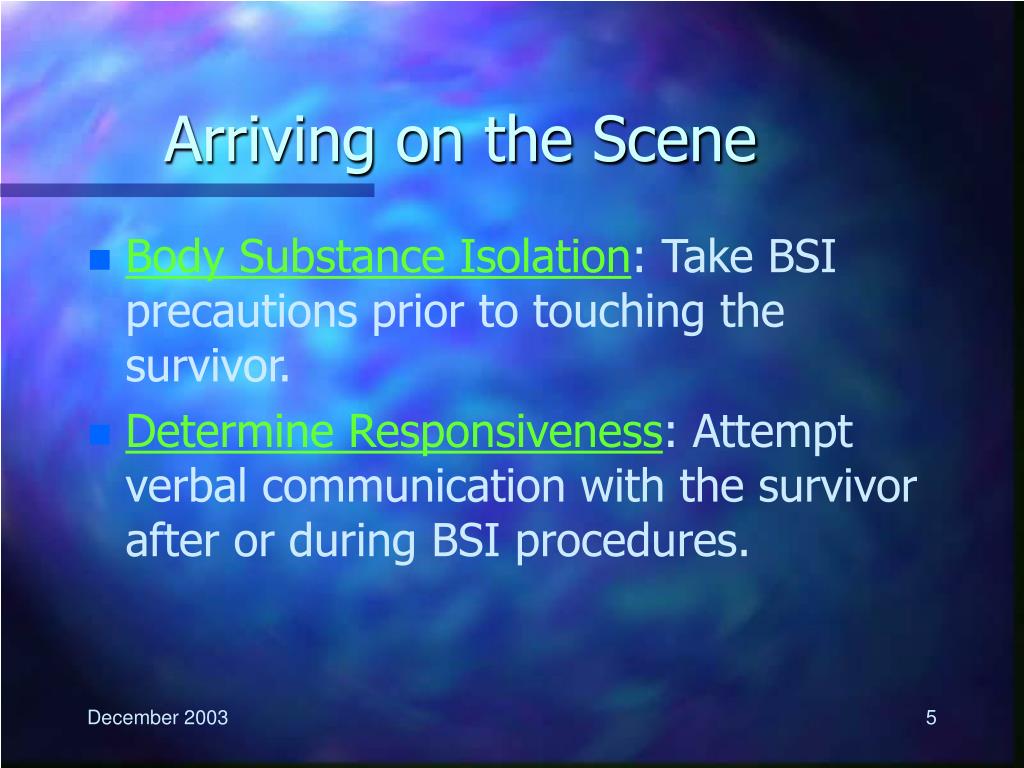 Arriving on the Scene

- Body Substance Isolation: Take BSI precautions prior to touching the survivor.
- Determine Responsiveness: Attempt verbal communication with the survivor after or during BSI procedures.

December 2003

5